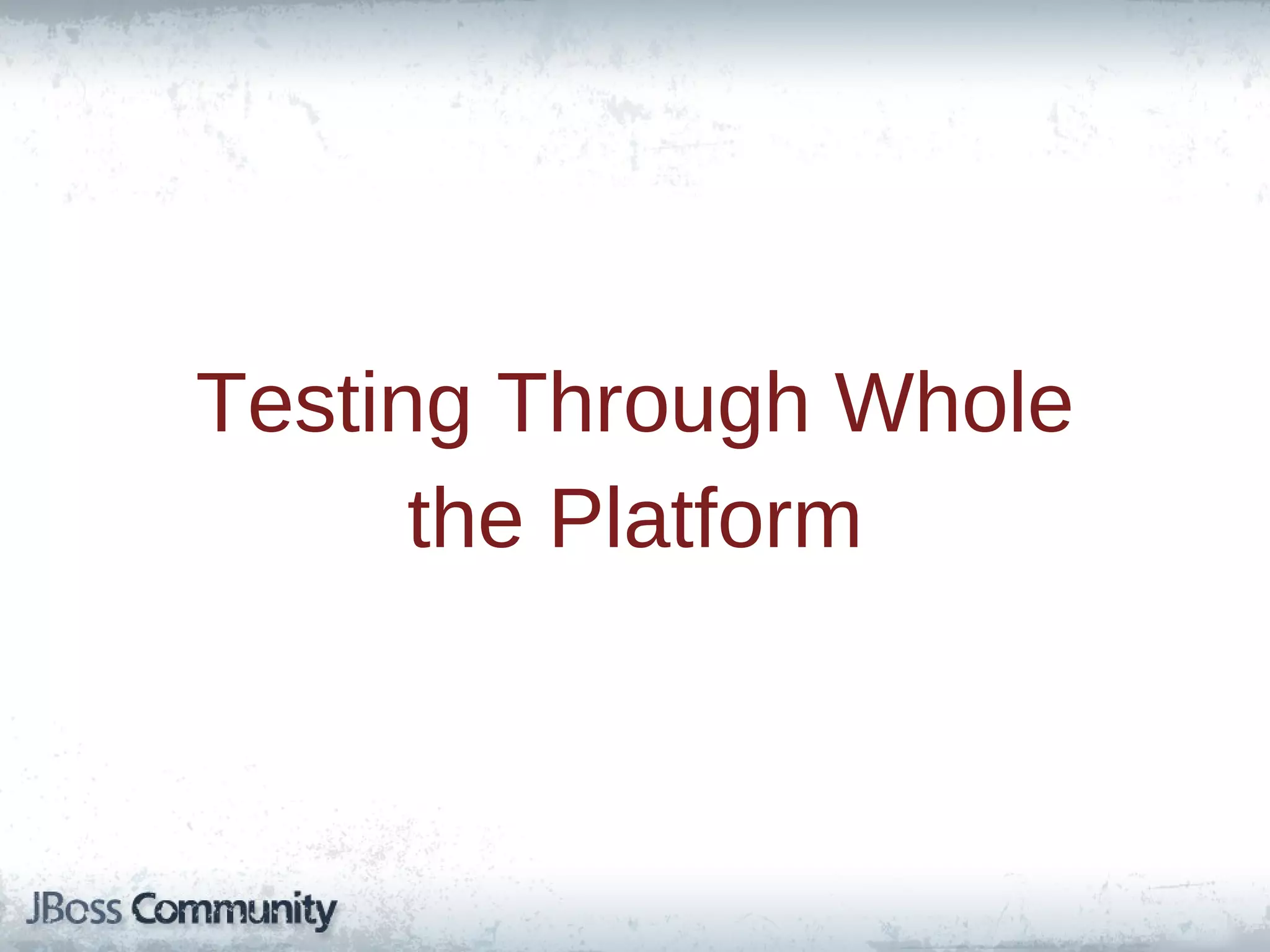 Testing Through Whole the Platform

JBoss Community